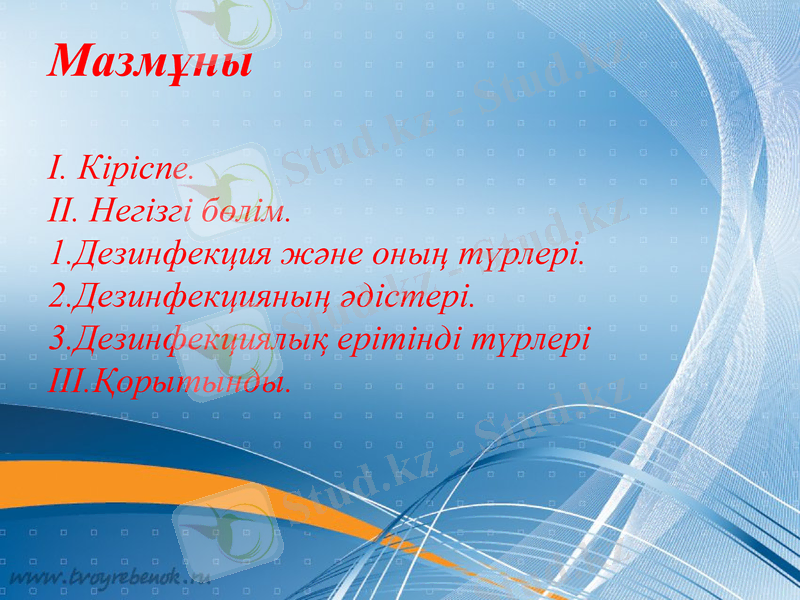 Мазмұны

I. Кіріспе.
II. Негізгі бөлім.
1.Дезинфекция және оның түрлері.
2.Дезинфекцияның әдістері.
3.Дезинфекциялық ерітінді түрлері
III.Қорытынды.

Stud.kz - Stud.kz
Stud.kz - Stud.kz
Stud.kz - Stud.kz

www.tvoyrebenok.ru